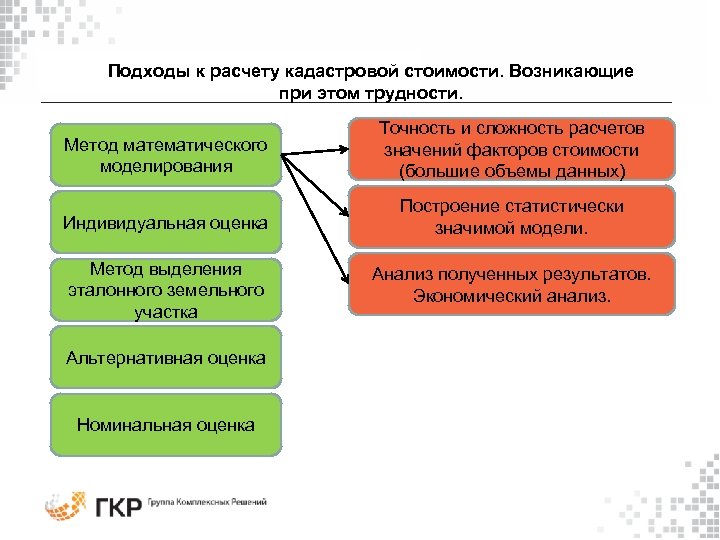 Подходы к расчету кадастровой стоимости. Возникающие при этом трудности.

Метод математического моделирования

Индивидуальная оценка

Метод выделения эталонного земельного участка

Альтернативная оценка

Номинальная оценка

Точность и сложность расчетов значений факторов стоимости (большие объемы данных)

Построение статистически значимой модели.

Анализ полученных результатов. Экономический анализ.

ГКР Группа Комплексных Решений